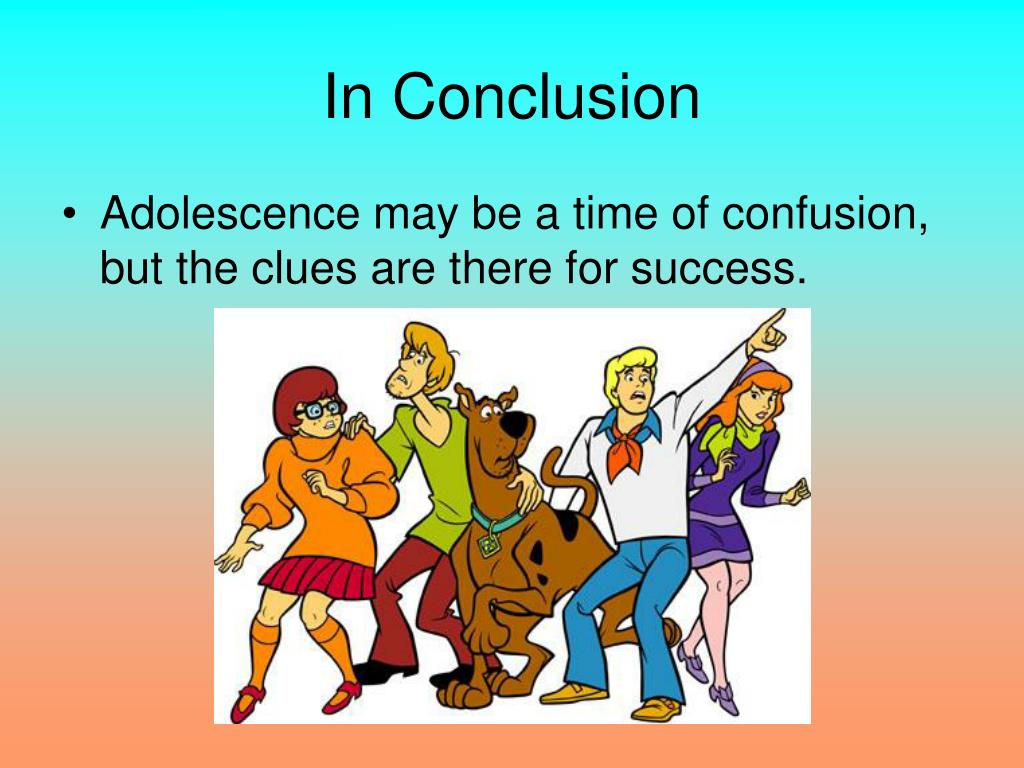 In Conclusion

• Adolescence may be a time of confusion, but the clues are there for success.